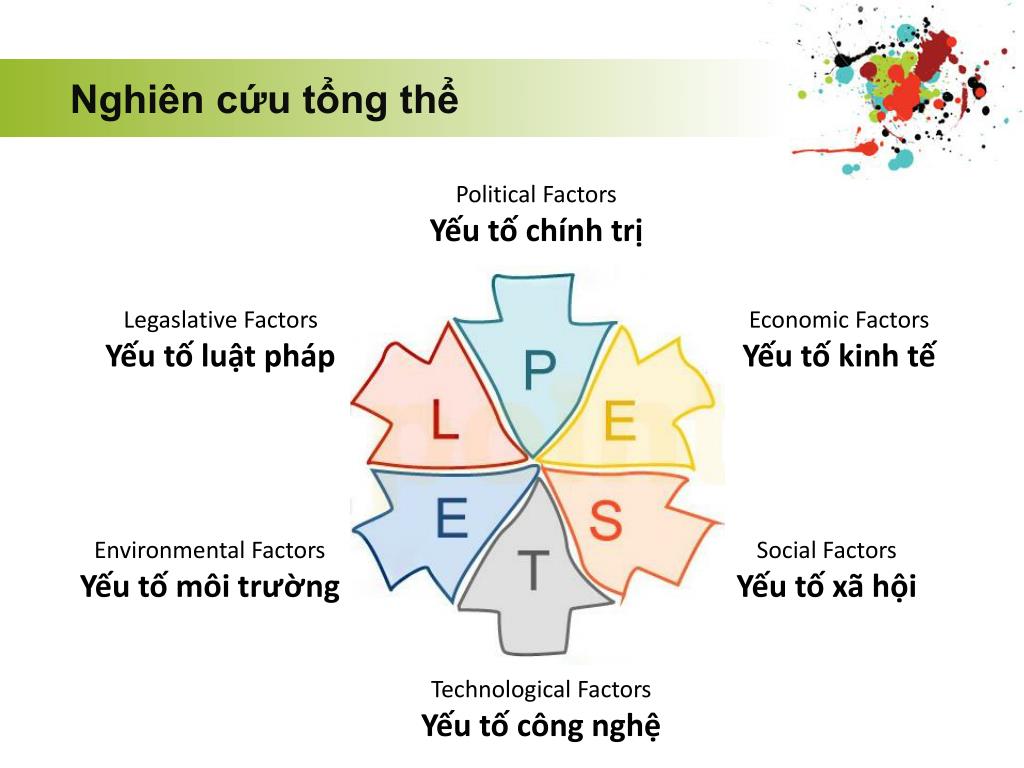 Nghiên cứu tổng thể

Political Factors
Yếu tố chính trị

Legaslative Factors
Yếu tố luật pháp

Economic Factors
Yếu tố kinh tế

P

L

E

E

S

T

Environmental Factors
Yếu tố môi trường

Social Factors
Yếu tố xã hội

Technological Factors
Yếu tố công nghệ